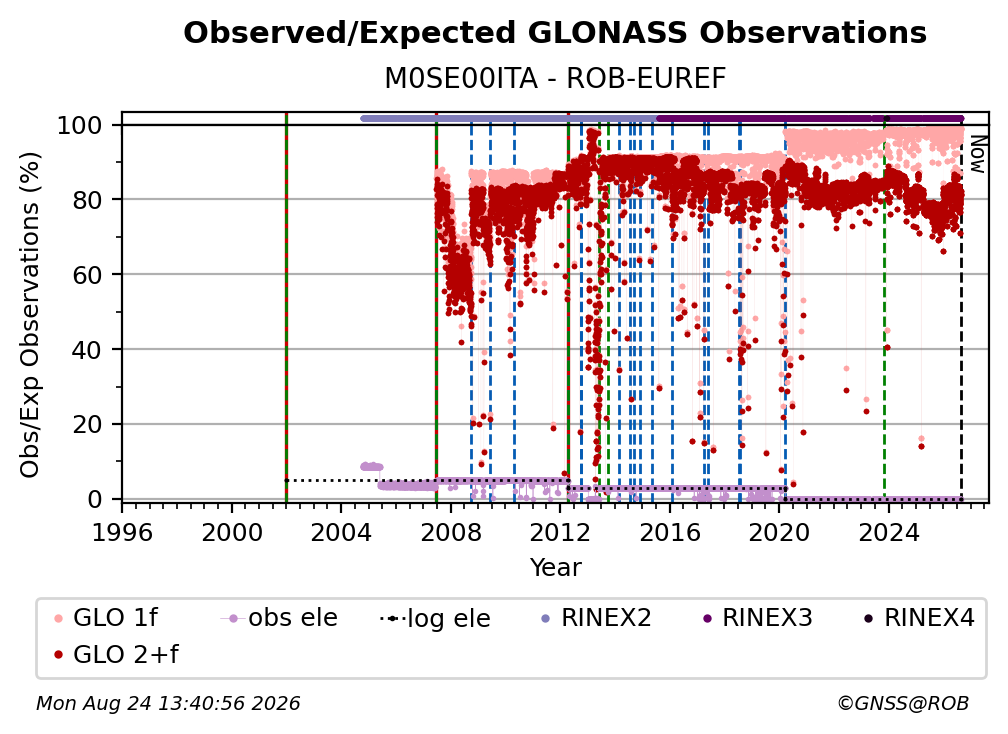 Observed/Expected GLONASS Observations
M0SE00ITA - ROB-EUREF

Obs/Exp Observations (%)

100
80
60
40
20
0

Now

1996 2000 2004 2008 2012 2016 2020 2024
Year

GLO 1f
obs ele
log ele
RINEX2
RINEX3
RINEX4
GLO 2+f

Mon Aug 24 13:40:56 2026
©GNSS@ROB